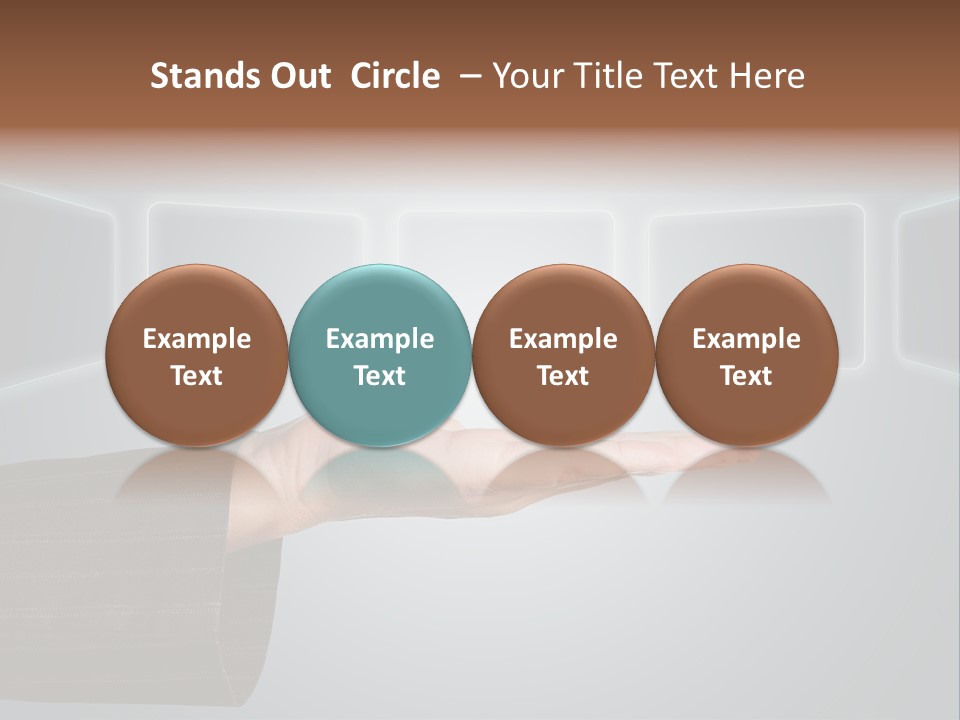 Stands Out Circle – Your Title Text Here

Example Text

Example Text

Example Text

Example Text